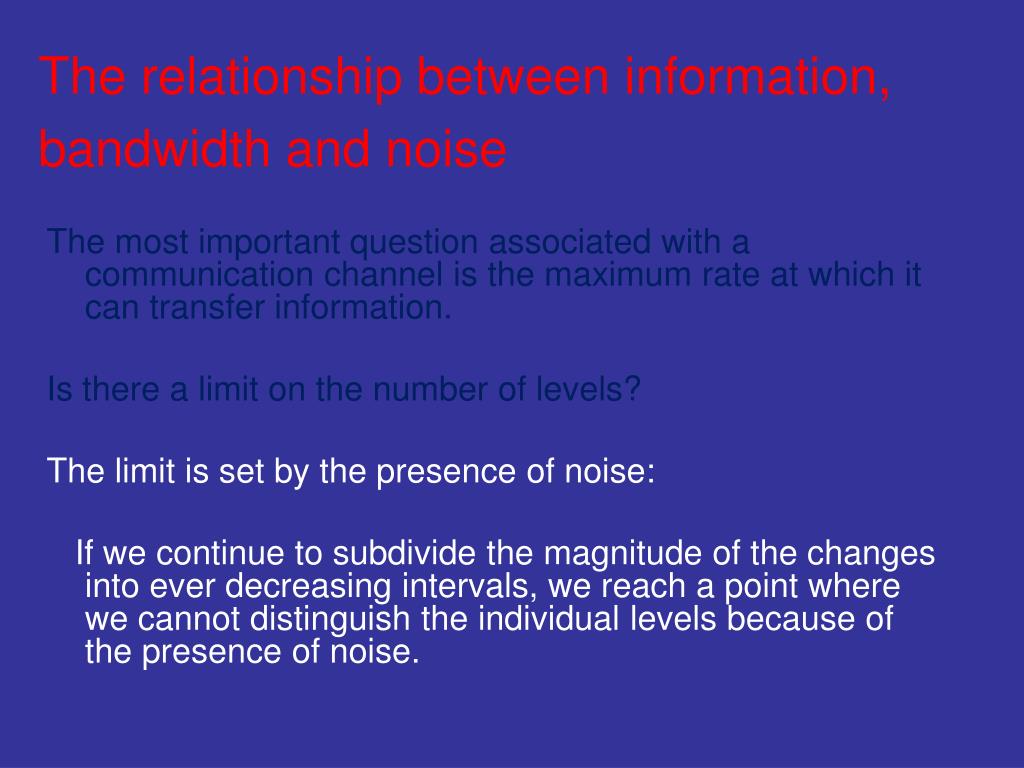 The relationship between information, bandwidth and noise

The most important question associated with a communication channel is the maximum rate at which it can transfer information.

Is there a limit on the number of levels?

The limit is set by the presence of noise:

If we continue to subdivide the magnitude of the changes into ever decreasing intervals, we reach a point where we cannot distinguish the individual levels because of the presence of noise.